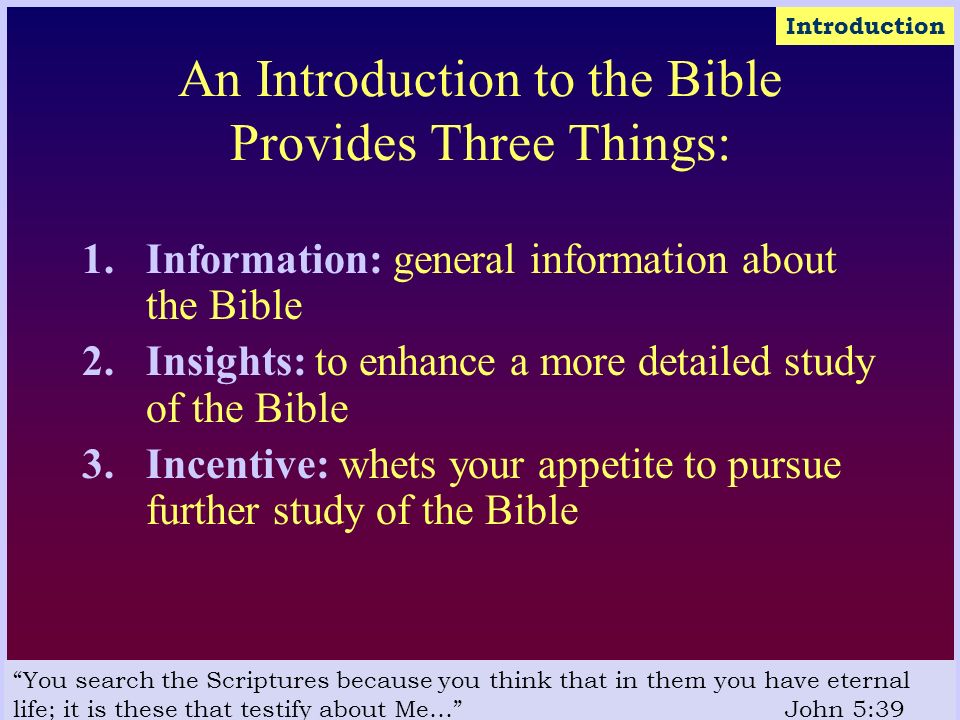 Introduction

An Introduction to the Bible Provides Three Things:

1. Information: general information about the Bible
2. Insights: to enhance a more detailed study of the Bible
3. Incentive: whets your appetite to pursue further study of the Bible

“You search the Scriptures because you think that in them you have eternal life; it is these that testify about Me…” John 5:39